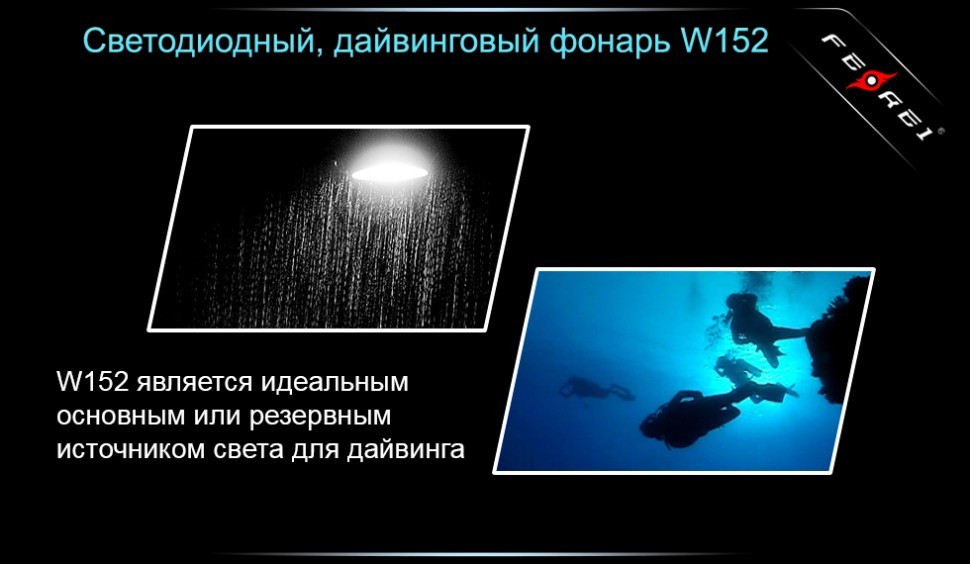 Светодиодный, дайвинговый фонарь W152

FEREI

W152 является идеальным основным или резервным источником света для дайвинга